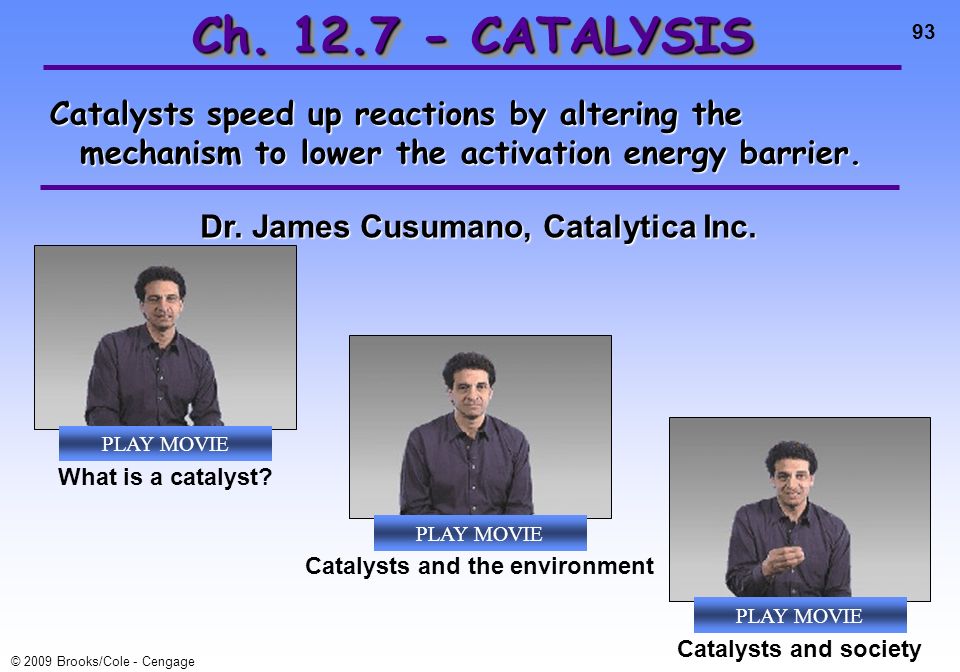 Ch. 12.7 - CATALYSIS

93

Catalysts speed up reactions by altering the mechanism to lower the activation energy barrier.

Dr. James Cusumano, Catalytica Inc.

PLAY MOVIE

What is a catalyst?

PLAY MOVIE

Catalysts and the environment

PLAY MOVIE

Catalysts and society

© 2009 Brooks/Cole - Cengage